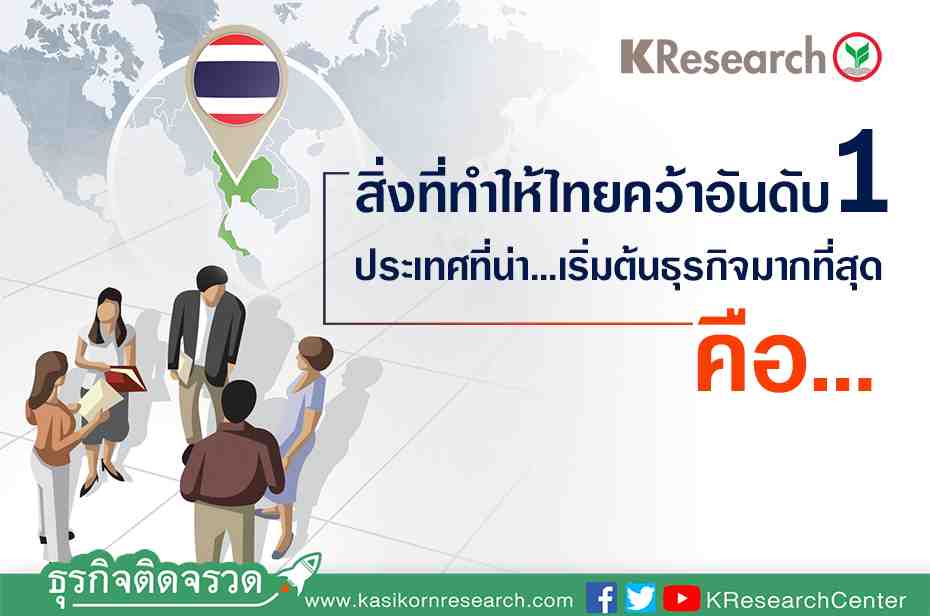 KResearch

สิ่งที่ทำให้ไทยคว้าอันดับ 1
ประเทศที่น่า...เริ่มต้นธุรกิจมากที่สุด
คือ...

ธุรกิจติดจรวด
www.kasikornresearch.com KResearchCenter